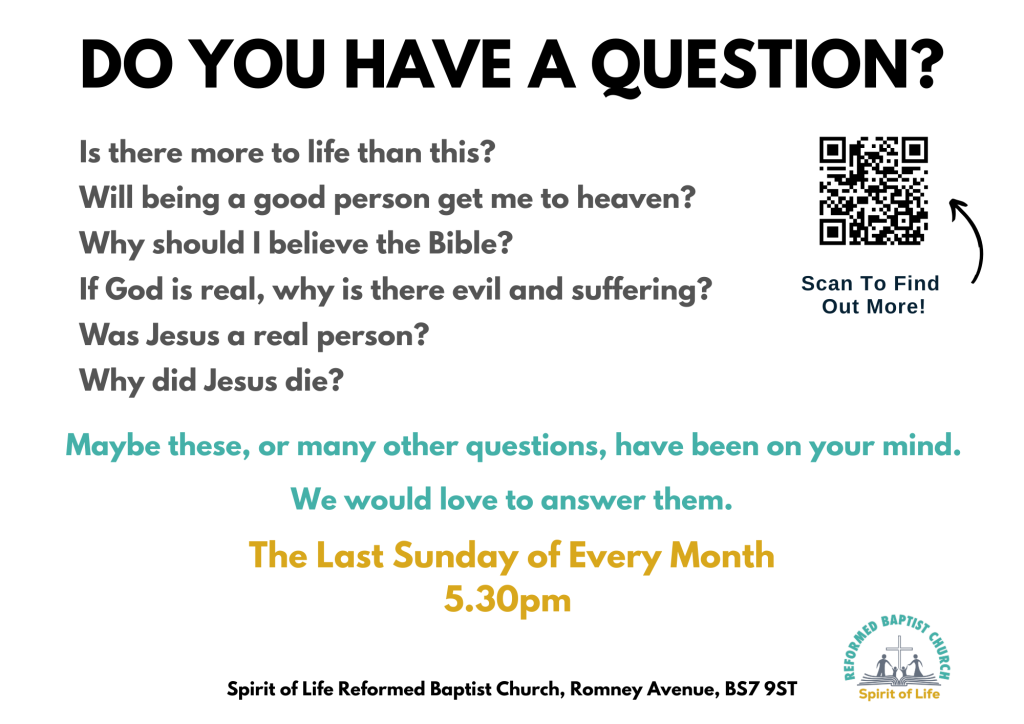 DO YOU HAVE A QUESTION?

Is there more to life than this?
Will being a good person get me to heaven?
Why should I believe the Bible?
If God is real, why is there evil and suffering?
Was Jesus a real person?
Why did Jesus die?

Scan To Find Out More!

Maybe these, or many other questions, have been on your mind.

We would love to answer them.

The Last Sunday of Every Month
5.30pm

Spirit of Life Reformed Baptist Church, Romney Avenue, BS7 9ST

REFORMED BAPTIST CHURCH
Spirit of Life